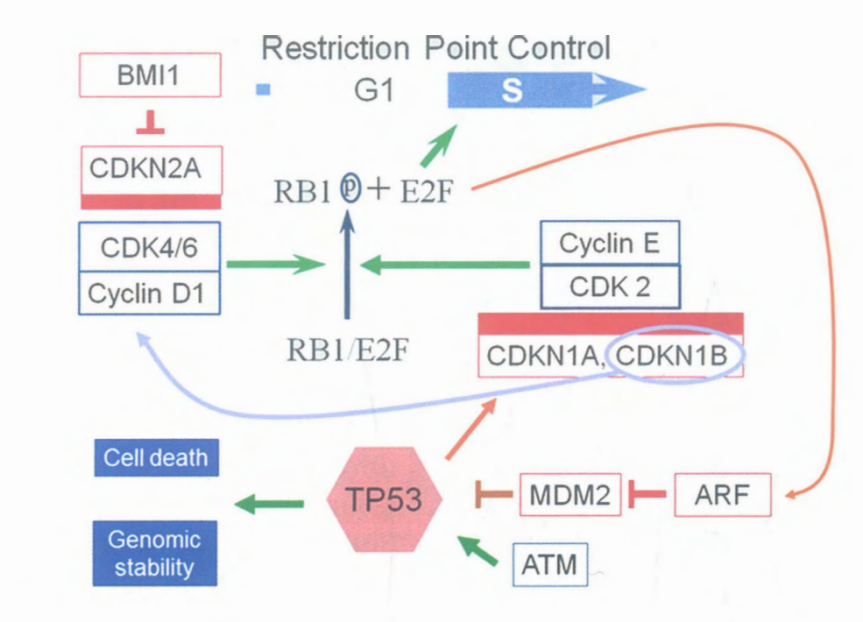 Restriction Point Control

BMI1

G1

S

CDKN2A

RB1 P + E2F

CDK4/6

Cyclin D1

Cyclin E

CDK 2

RB1/E2F

CDKN1A, CDKN1B

Cell death

Genomic stability

TP53

MDM2

ARF

ATM